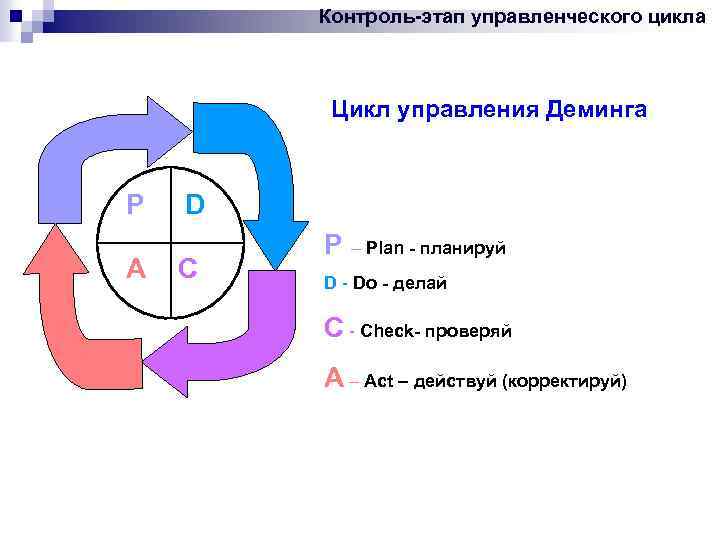 Контроль-этап управленческого цикла

Цикл управления Деминга

P D
A C

P – Plan - планируй

D - Do - делай

C - Check- проверяй

A – Act – действуй (корректируй)